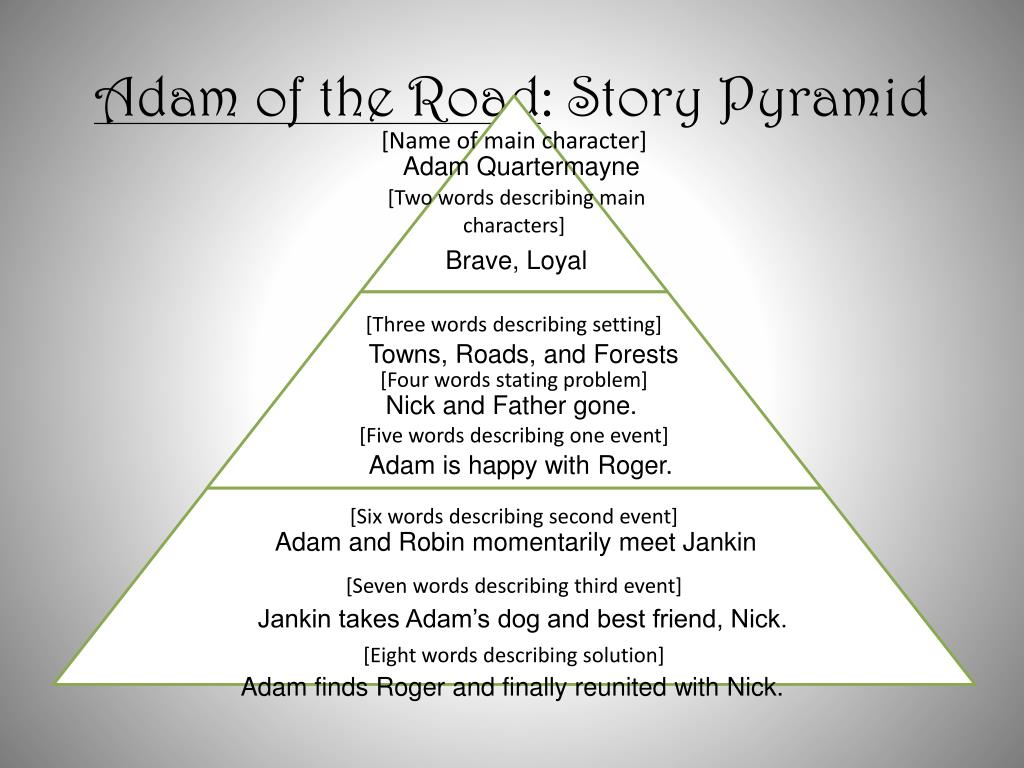 Adam of the Road: Story Pyramid

[Name of main character]
Adam Quartermayne
[Two words describing main characters]
Brave, Loyal

[Three words describing setting]
Towns, Roads, and Forests
[Four words stating problem]
Nick and Father gone.
[Five words describing one event]
Adam is happy with Roger.

[Six words describing second event]
Adam and Robin momentarily meet Jankin
[Seven words describing third event]
Jankin takes Adam's dog and best friend, Nick.
[Eight words describing solution]
Adam finds Roger and finally reunited with Nick.